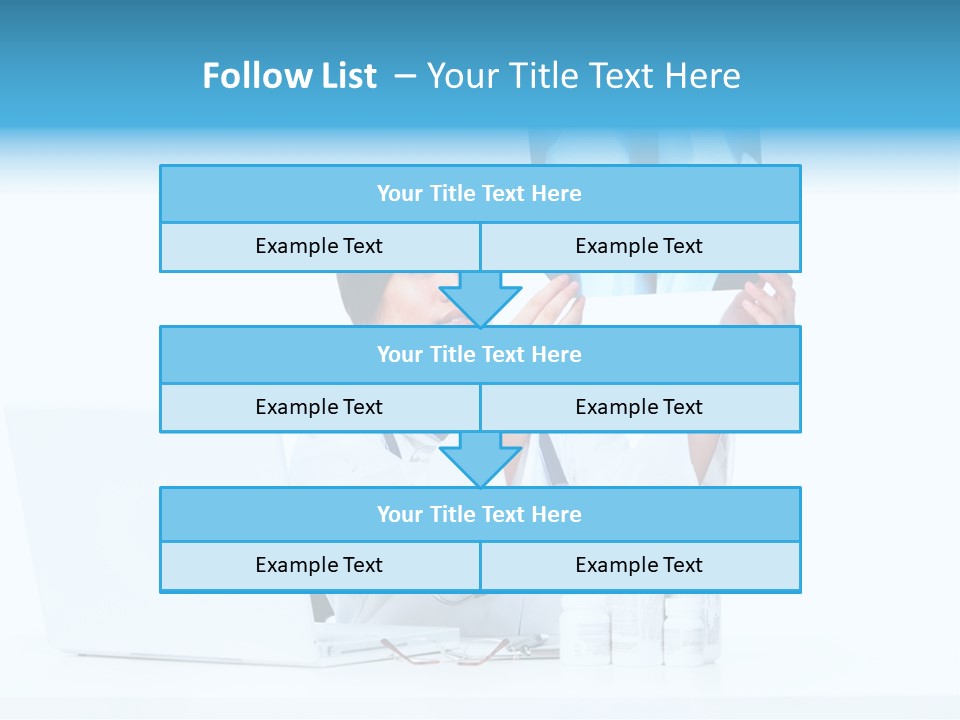 Follow List – Your Title Text Here

Your Title Text Here

Example Text

Example Text

Your Title Text Here

Example Text

Example Text

Your Title Text Here

Example Text

Example Text